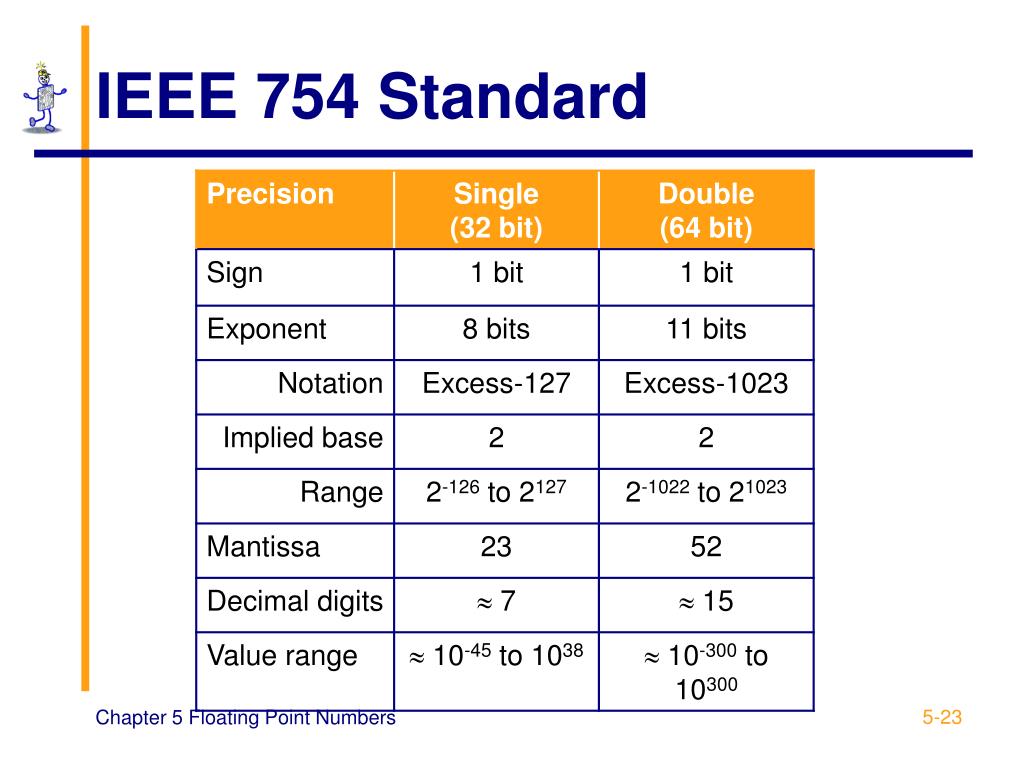 IEEE 754 Standard

| Precision | Single (32 bit) | Double (64 bit) |
|---|---|---|
| Sign | 1 bit | 1 bit |
| Exponent | 8 bits | 11 bits |
| Notation | Excess-127 | Excess-1023 |
| Implied base | 2 | 2 |
| Range | $2^{-126}$ to $2^{127}$ | $2^{-1022}$ to $2^{1023}$ |
| Mantissa | 23 | 52 |
| Decimal digits | $\approx 7$ | $\approx 15$ |
| Value range | $\approx 10^{-45}$ to $10^{38}$ | $\approx 10^{-300}$ to $10^{300}$ |

Chapter 5 Floating Point Numbers

5-23